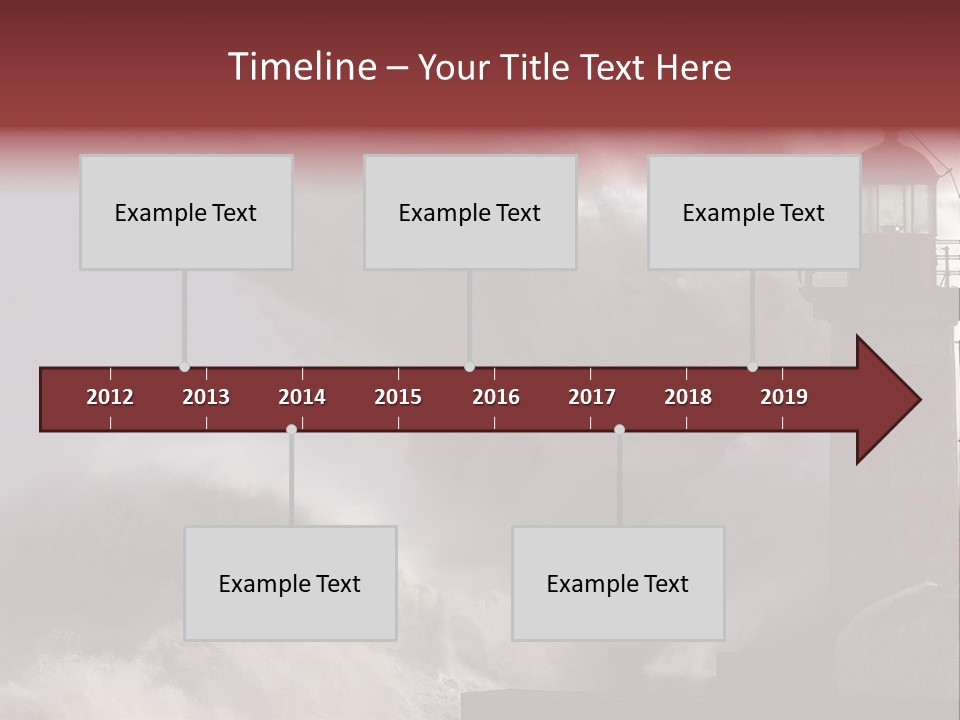 Timeline – Your Title Text Here

Example Text

Example Text

Example Text

2012 2013 2014 2015 2016 2017 2018 2019

Example Text

Example Text